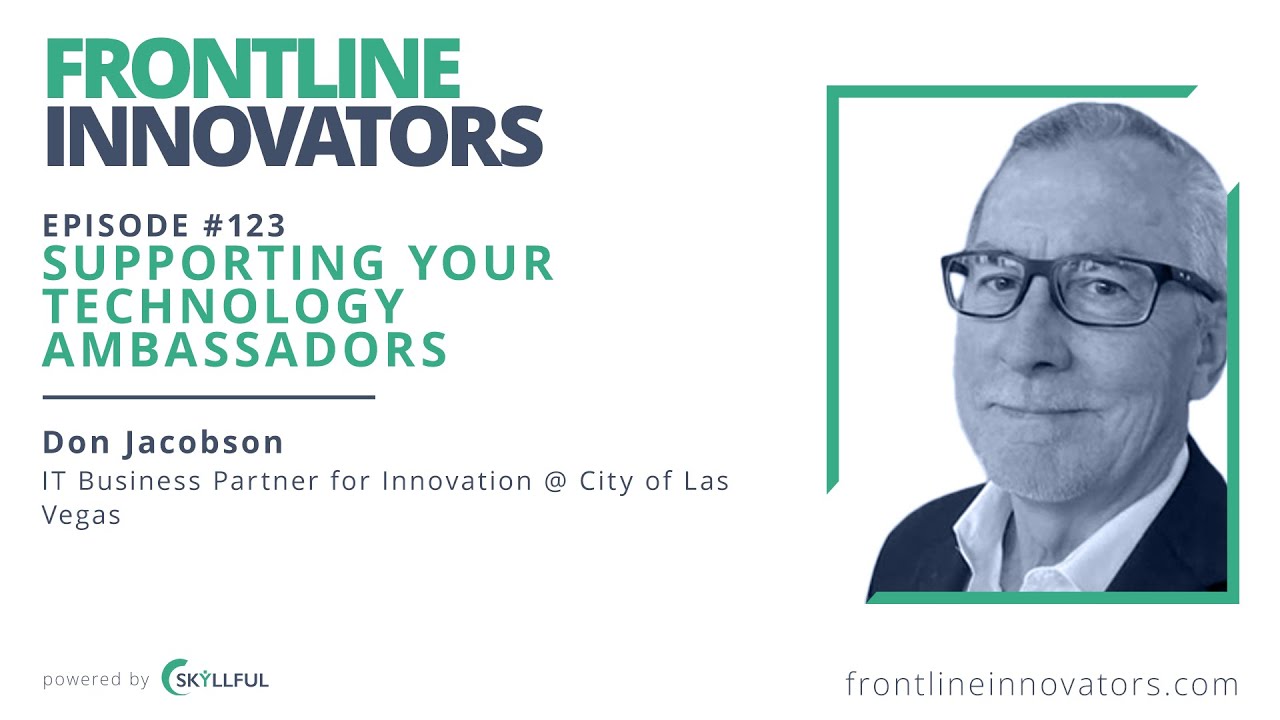 FRONTLINE INNOVATORS

EPISODE #123
SUPPORTING YOUR TECHNOLOGY AMBASSADORS

Don Jacobson
IT Business Partner for Innovation @ City of Las Vegas

powered by SKYLLFUL

frontlineinnovators.com